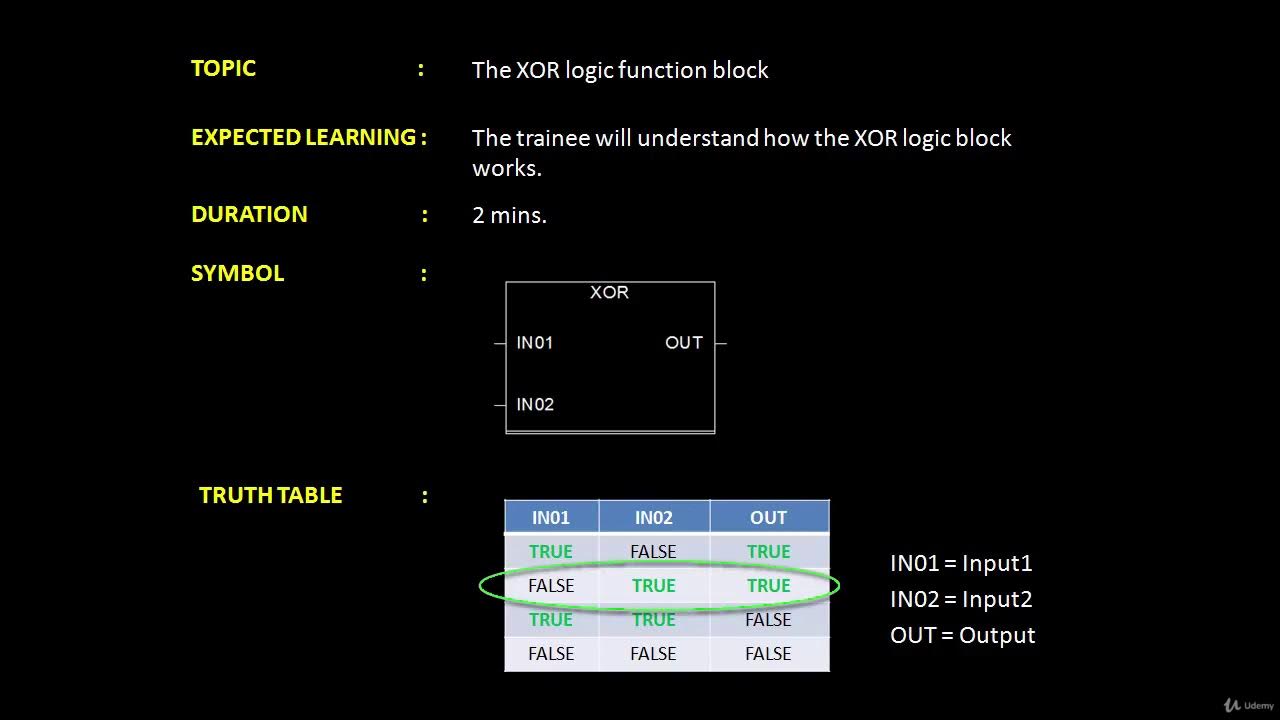 TOPIC : The XOR logic function block

EXPECTED LEARNING : The trainee will understand how the XOR logic block works.

DURATION : 2 mins.

SYMBOL :

XOR

IN01

OUT

IN02

TRUTH TABLE :

| IN01 | IN02 | OUT |
|---|---|---|
| TRUE | FALSE | TRUE |
| FALSE | TRUE | TRUE |
| TRUE | TRUE | FALSE |
| FALSE | FALSE | FALSE |

IN01 = Input1
IN02 = Input2
OUT = Output

Udemy